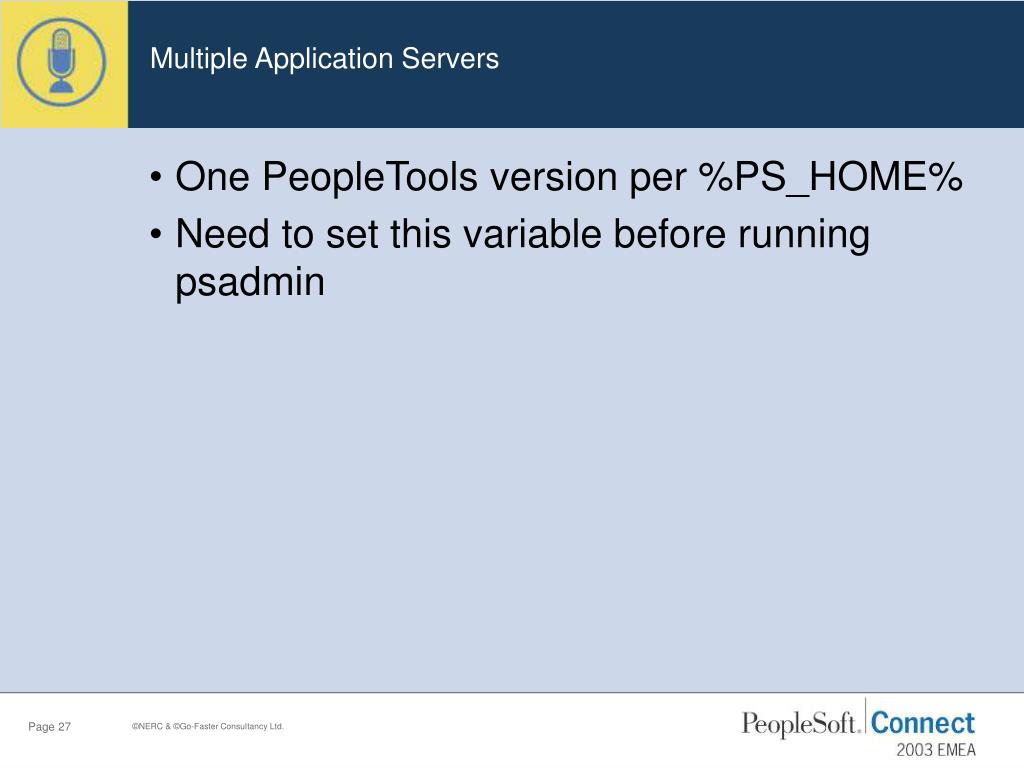 Multiple Application Servers

• One PeopleTools version per %PS_HOME%
• Need to set this variable before running psadmin

Page 27

©NERC & ©Go-Faster Consultancy Ltd.

PeopleSoft. Connect
2003 EMEA